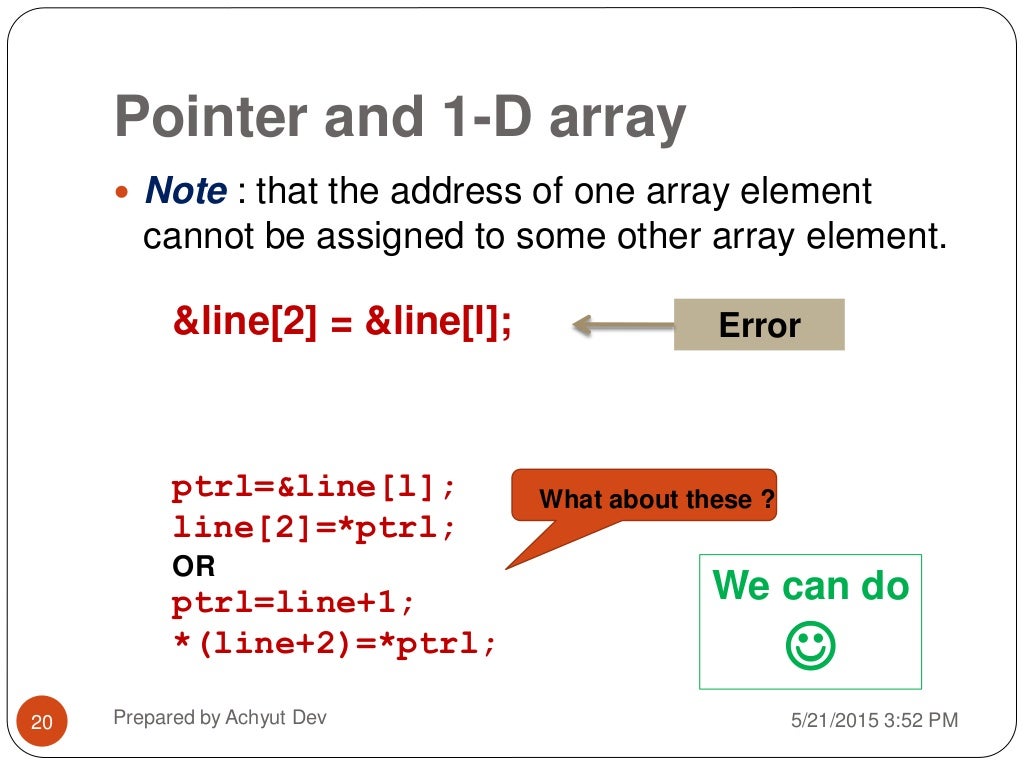 Pointer and 1-D array

Note : that the address of one array element cannot be assigned to some other array element.

&line[2] = &line[l];

Error

ptrl=&line[l];
line[2]=*ptrl;
OR
ptrl=line+1;
*(line+2)=*ptrl;

What about these ?

We can do
☺

20

Prepared by Achyut Dev

5/21/2015 3:52 PM